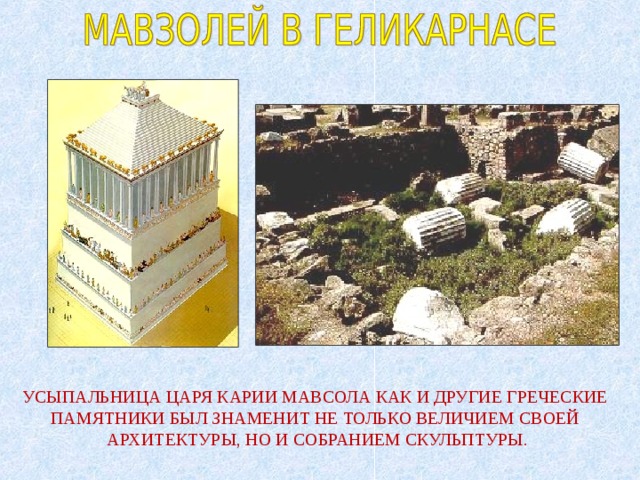 МАВЗОЛЕЙ В ГЕЛИКАРНАСЕ

УСЫПАЛЬНИЦА ЦАРЯ КАРИИ МАВСОЛА КАК И ДРУГИЕ ГРЕЧЕСКИЕ ПАМЯТНИКИ БЫЛ ЗНАМЕНИТ НЕ ТОЛЬКО ВЕЛИЧИЕМ СВОЕЙ АРХИТЕКТУРЫ, НО И СОБРАНИЕМ СКУЛЬПТУРЫ.